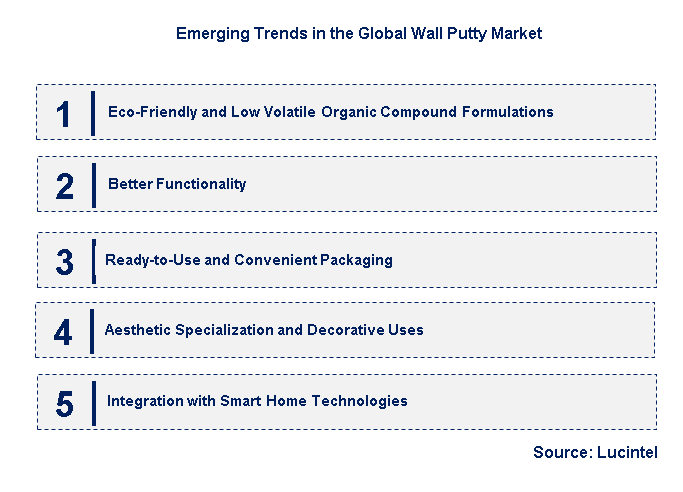 Emerging Trends in the Global Wall Putty Market

1 Eco-Friendly and Low Volatile Organic Compound Formulations

2 Better Functionality

3 Ready-to-Use and Convenient Packaging

4 Aesthetic Specialization and Decorative Uses

5 Integration with Smart Home Technologies

Source: Lucintel